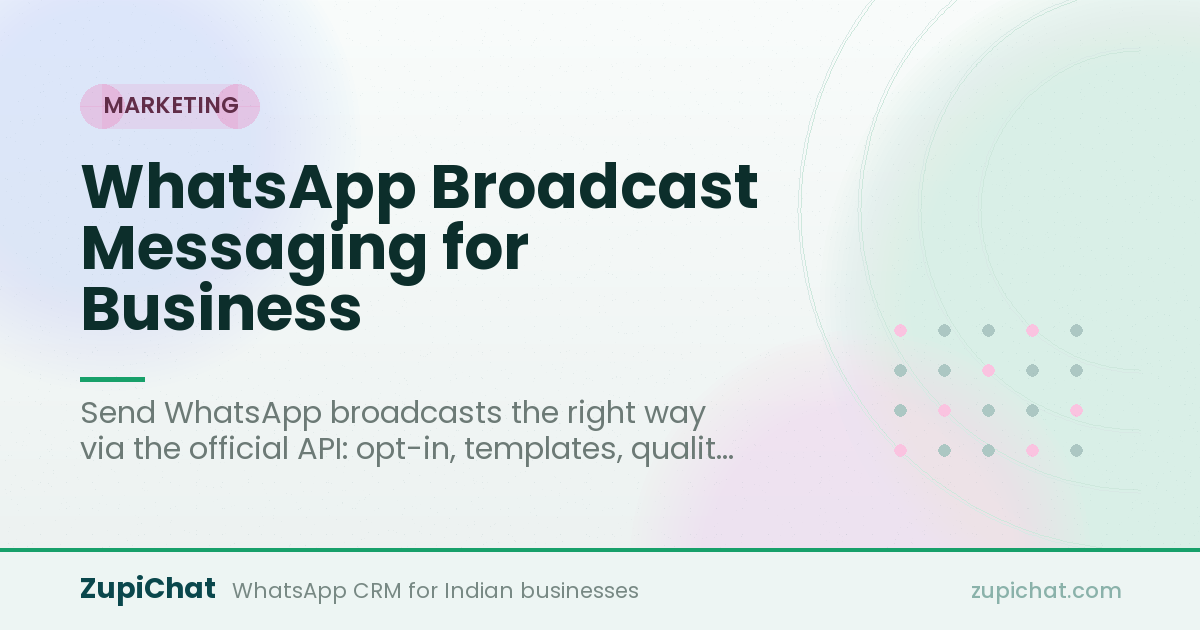 MARKETING

WhatsApp Broadcast Messaging for Business

Send WhatsApp broadcasts the right way via the official API: opt-in, templates, qualit...

ZupiChat WhatsApp CRM for Indian businesses

zupichat.com